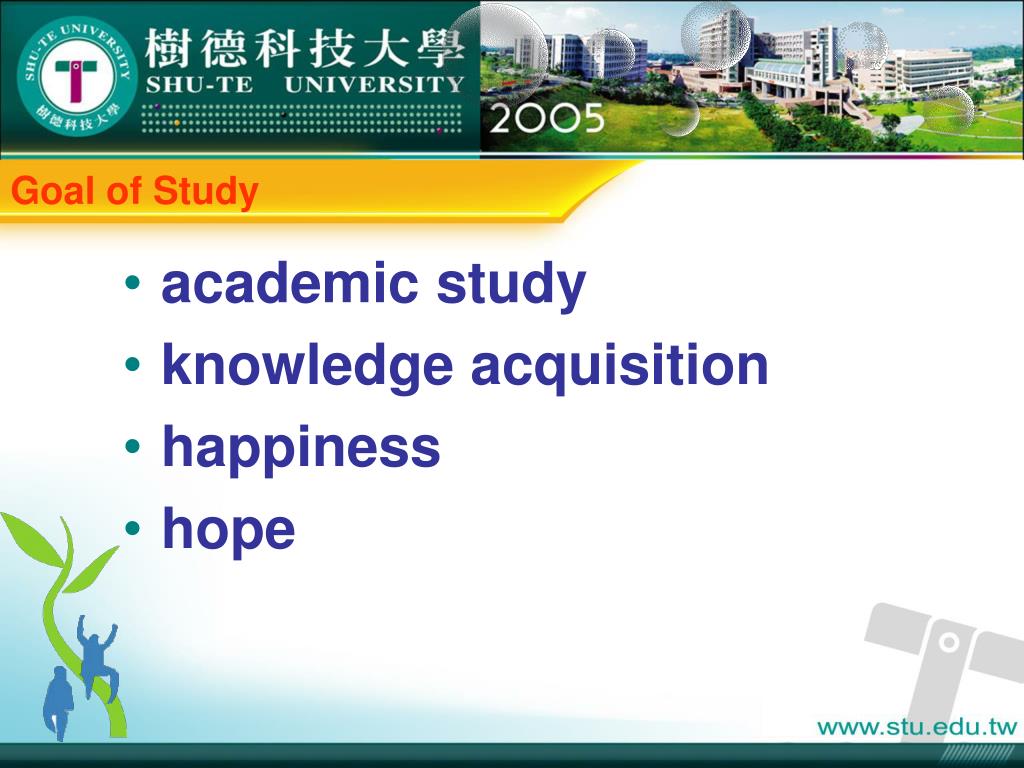 SHU-TE UNIVERSITY
樹德科技大學
樹德科技大學
SHU-TE UNIVERSITY
2005

Goal of Study

• academic study
• knowledge acquisition
• happiness
• hope

www.stu.edu.tw